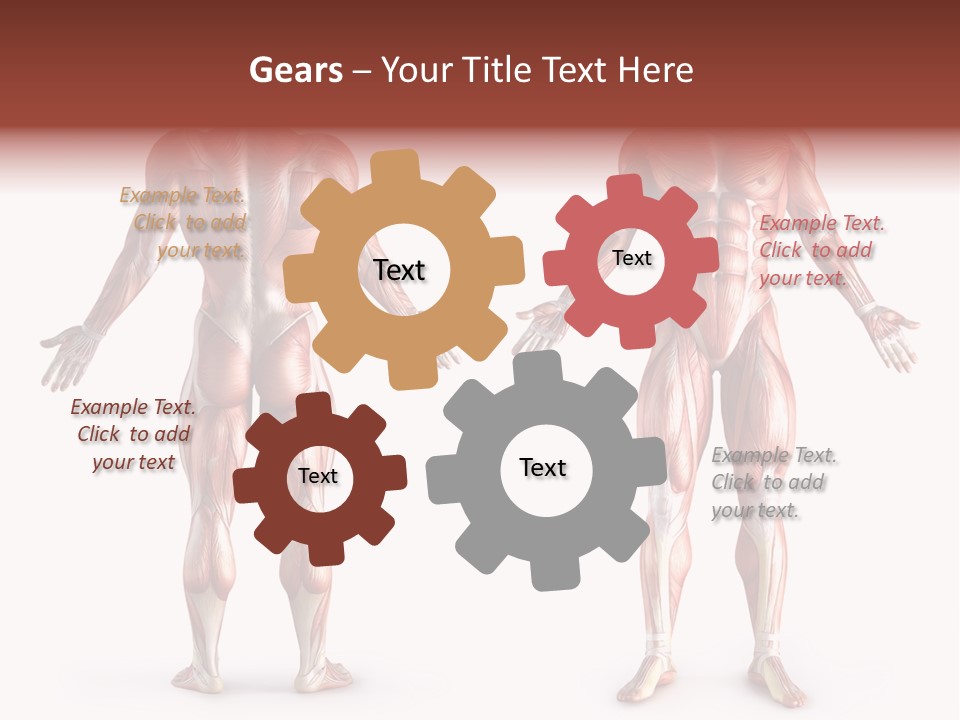 Gears – Your Title Text Here

Example Text. Click to add your text.

Text

Text

Example Text. Click to add your text.

Example Text. Click to add your text

Text

Text

Example Text. Click to add your text.